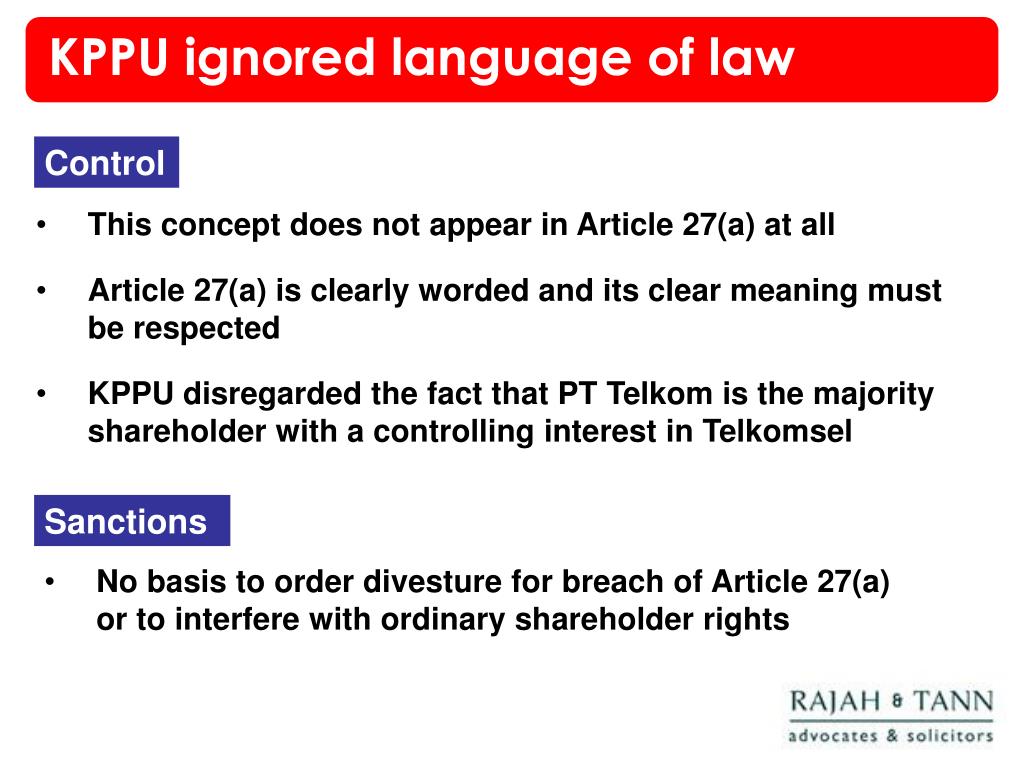 KPPU ignored language of law

Control

• This concept does not appear in Article 27(a) at all

• Article 27(a) is clearly worded and its clear meaning must be respected

• KPPU disregarded the fact that PT Telkom is the majority shareholder with a controlling interest in Telkomsel

Sanctions

• No basis to order divesture for breach of Article 27(a) or to interfere with ordinary shareholder rights

RAJAH & TANN
advocates & solicitors